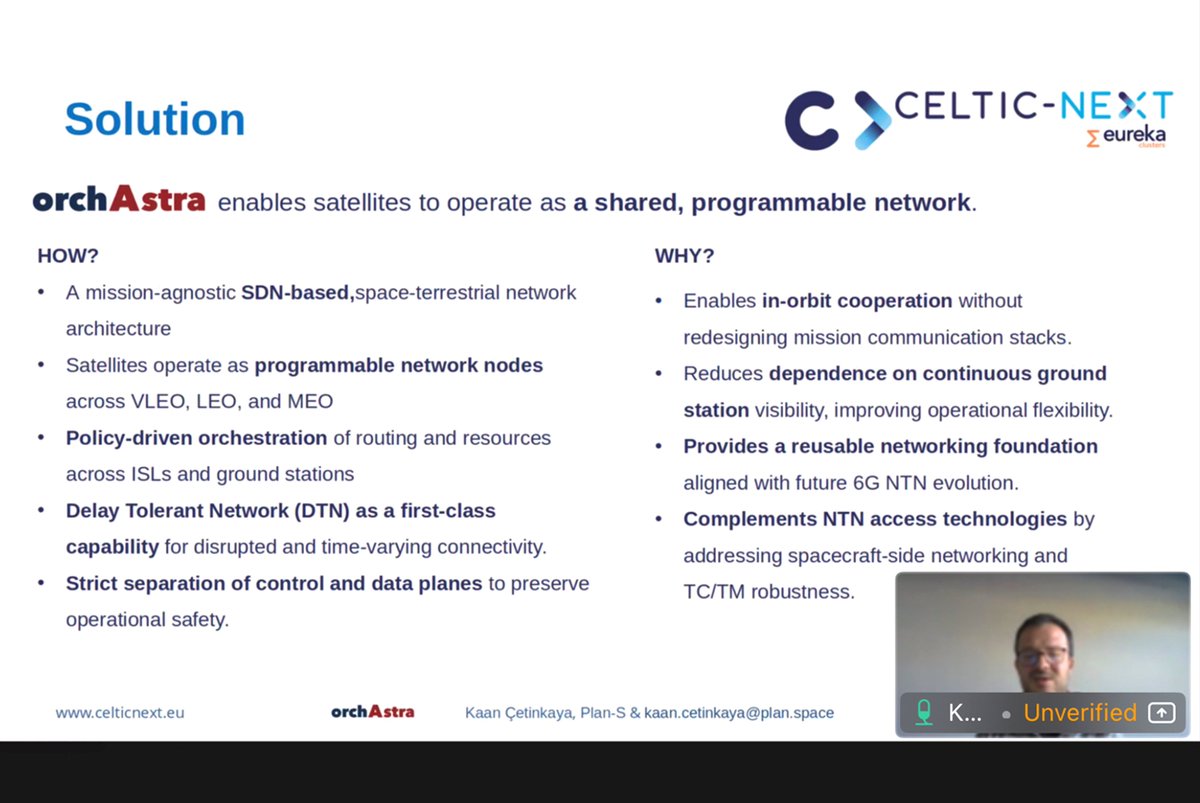 Solution

CELTIC-NEXT
eureka
clusters

orchAstra enables satellites to operate as a shared, programmable network.

HOW?

• A mission-agnostic SDN-based,space-terrestrial network architecture
• Satellites operate as programmable network nodes across VLEO, LEO, and MEO
• Policy-driven orchestration of routing and resources across ISLs and ground stations
• Delay Tolerant Network (DTN) as a first-class capability for disrupted and time-varying connectivity.
• Strict separation of control and data planes to preserve operational safety.

WHY?

• Enables in-orbit cooperation without redesigning mission communication stacks.
• Reduces dependence on continuous ground station visibility, improving operational flexibility.
• Provides a reusable networking foundation aligned with future 6G NTN evolution.
• Complements NTN access technologies by addressing spacecraft-side networking and TC/TM robustness.

www.celticnext.eu orchAstra Kaan Çetinkaya, Plan-S & kaan.cetinkaya@plan.space

K... • Unverified